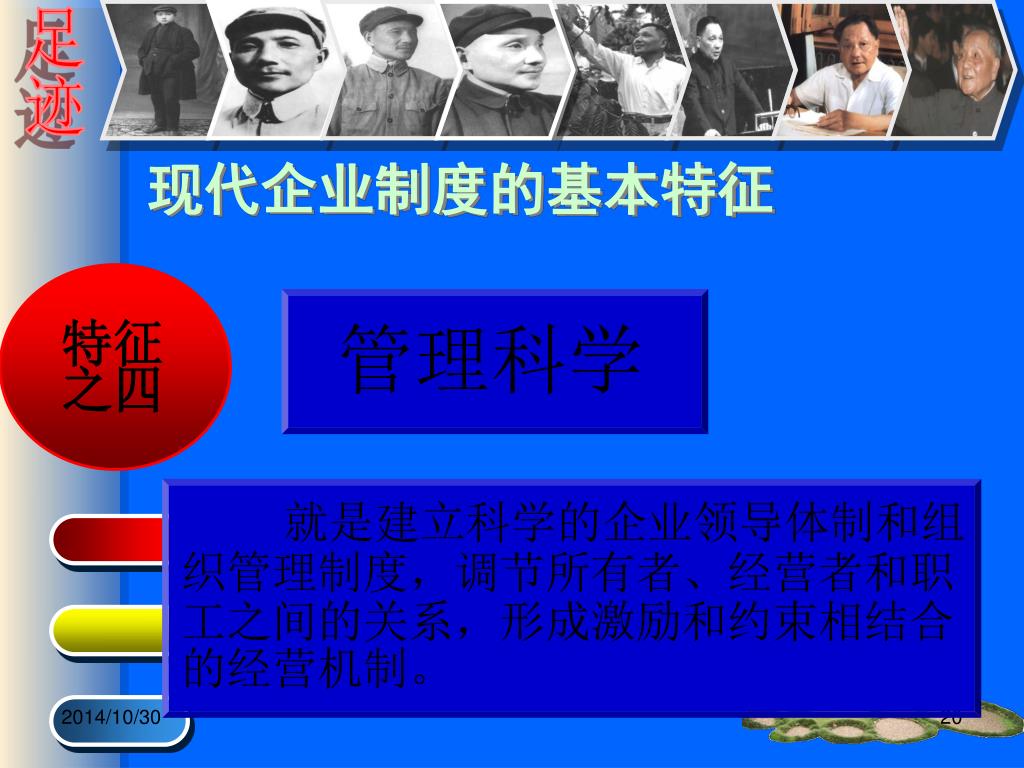 足迹

现代企业制度的基本特征

特征之四

管理科学

就是建立科学的企业领导体制和组织管理制度，调节所有者、经营者和职工之间的关系，形成激励和约束相结合的经营机制。

2014/10/30

20